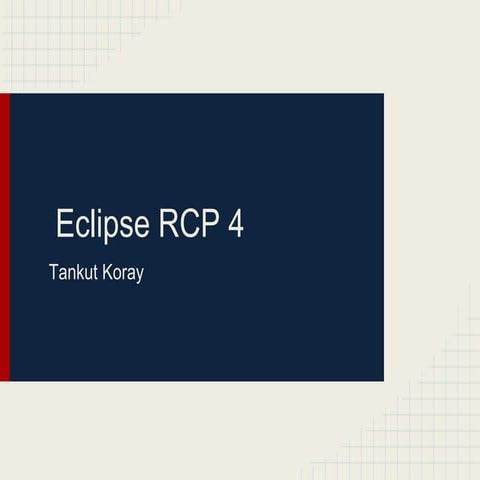 Eclipse RCP 4

Tankut Koray